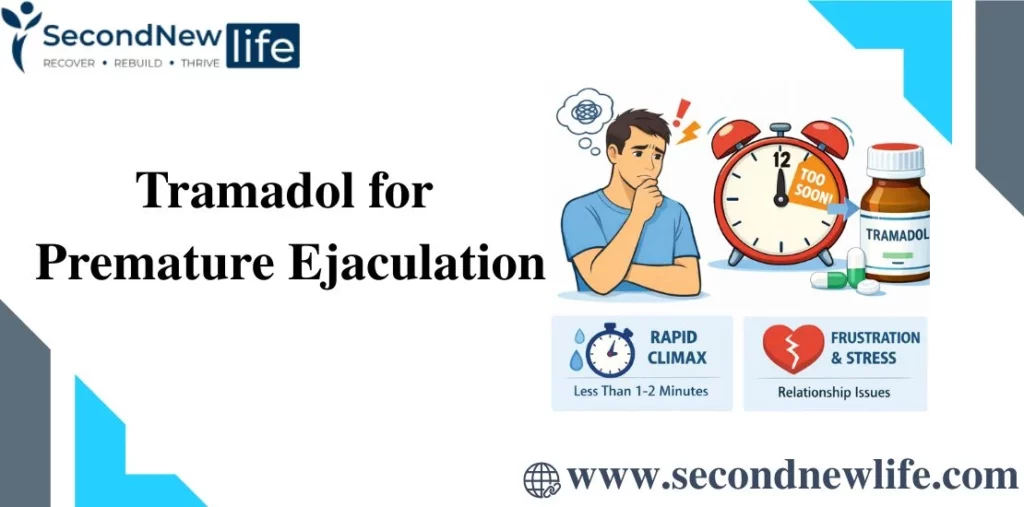 SecondNew life
RECOVER • REBUILD • THRIVE

Tramadol for Premature Ejaculation

12
TOO SOON!
TRAMADOL

RAPID CLIMAX
Less Than 1-2 Minutes

FRUSTRATION & STRESS
Relationship Issues

www.secondnewlife.com